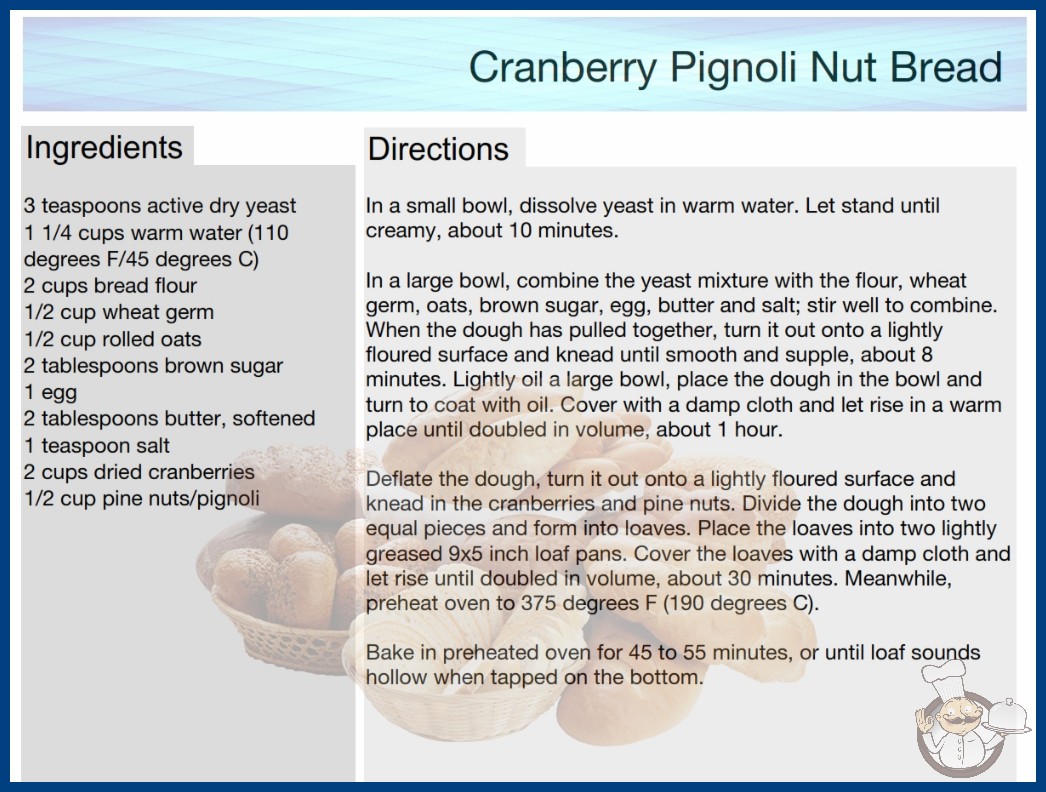 Cranberry Pignoli Nut Bread

Ingredients

3 teaspoons active dry yeast
1 1/4 cups warm water (110 degrees F/45 degrees C)
2 cups bread flour
1/2 cup wheat germ
1/2 cup rolled oats
2 tablespoons brown sugar
1 egg
2 tablespoons butter, softened
1 teaspoon salt
2 cups dried cranberries
1/2 cup pine nuts/pignoli

Directions

In a small bowl, dissolve yeast in warm water. Let stand until creamy, about 10 minutes.

In a large bowl, combine the yeast mixture with the flour, wheat germ, oats, brown sugar, egg, butter and salt; stir well to combine. When the dough has pulled together, turn it out onto a lightly floured surface and knead until smooth and supple, about 8 minutes. Lightly oil a large bowl, place the dough in the bowl and turn to coat with oil. Cover with a damp cloth and let rise in a warm place until doubled in volume, about 1 hour.

Deflate the dough, turn it out onto a lightly floured surface and knead in the cranberries and pine nuts. Divide the dough into two equal pieces and form into loaves. Place the loaves into two lightly greased 9x5 inch loaf pans. Cover the loaves with a damp cloth and let rise until doubled in volume, about 30 minutes. Meanwhile, preheat oven to 375 degrees F (190 degrees C).

Bake in preheated oven for 45 to 55 minutes, or until loaf sounds hollow when tapped on the bottom.